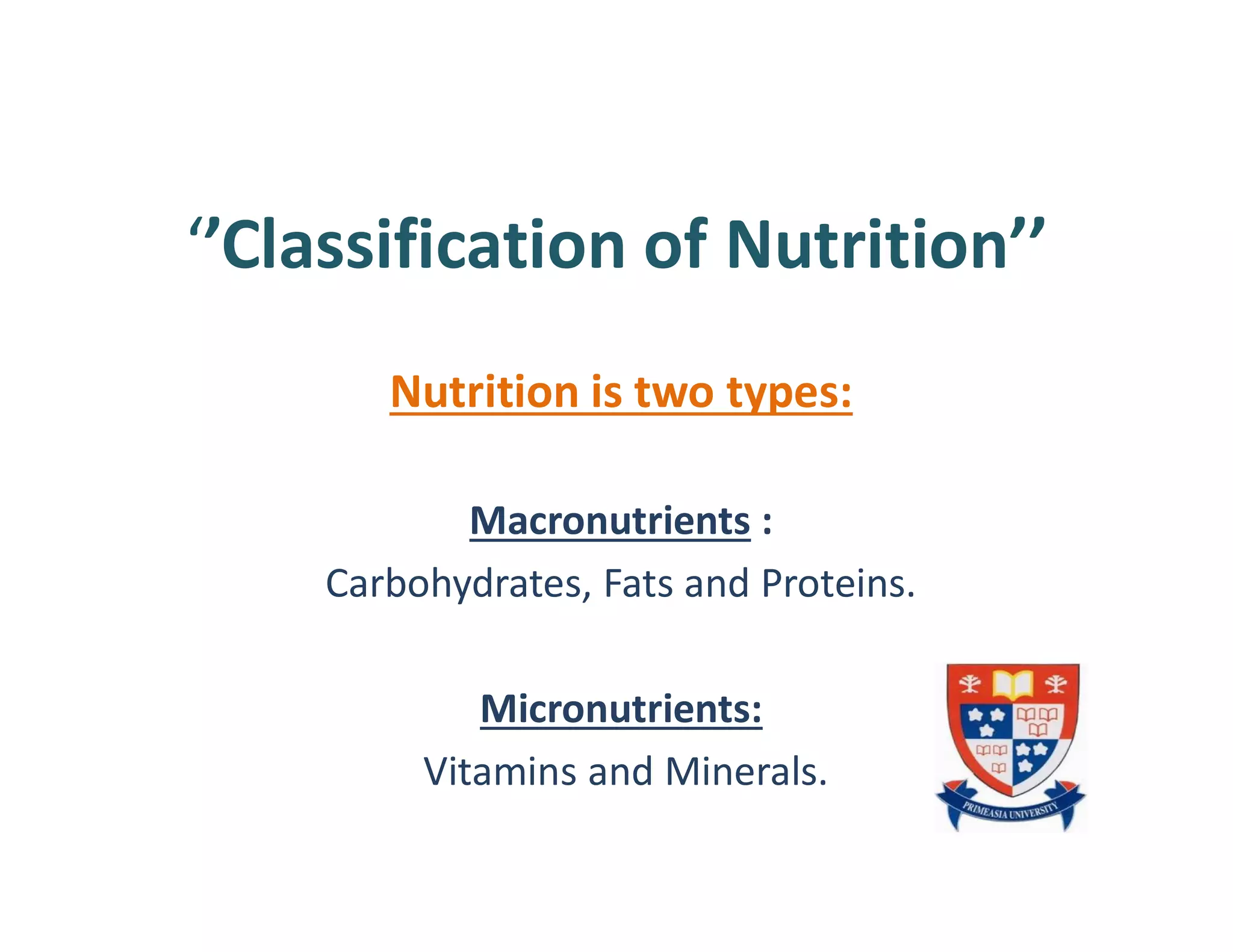 ‘’Classification of Nutrition’’

Nutrition is two types:

Macronutrients :

Carbohydrates, Fats and Proteins.

Micronutrients:

Vitamins and Minerals.

PRIMEASIA UNIVERSITY